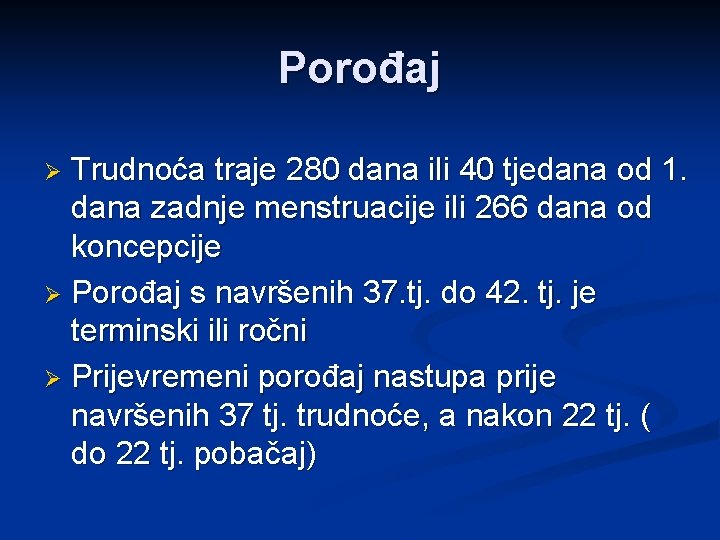 Porođaj

➢ Trudnoća traje 280 dana ili 40 tjedana od 1. dana zadnje menstruacije ili 266 dana od koncepcije

➢ Porođaj s navršenih 37.tj. do 42. tj. je terminski ili ročni

➢ Prijevremeni porođaj nastupa prije navršenih 37 tj. trudnoće, a nakon 22 tj. ( do 22 tj. pobačaj)